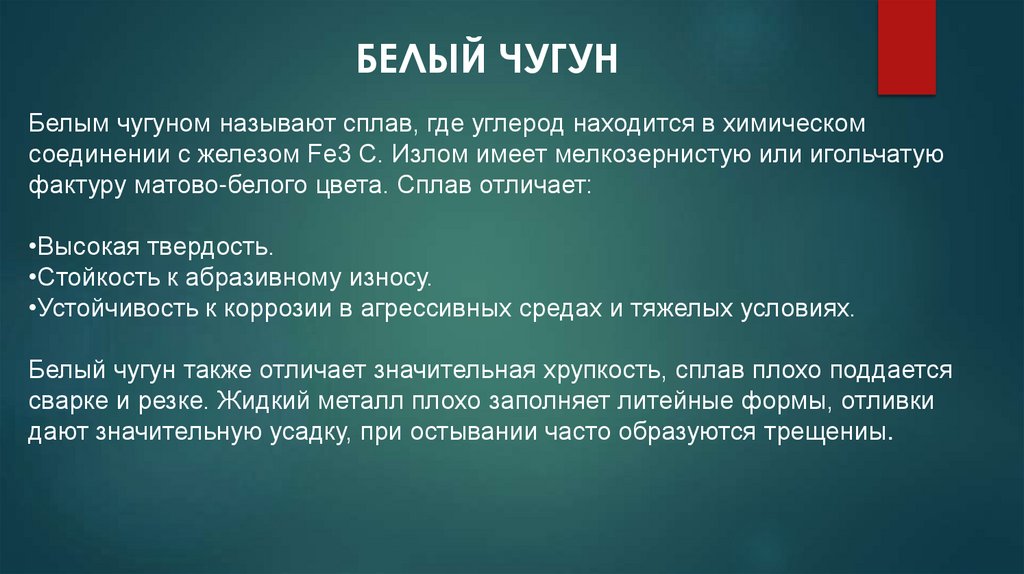 БЕЛЫЙ ЧУГУН

Белым чугуном называют сплав, где углерод находится в химическом соединении с железом Fe3 C. Излом имеет мелкозернистую или игольчатую фактуру матово-белого цвета. Сплав отличает:

•Высокая твердость.
•Стойкость к абразивному износу.
•Устойчивость к коррозии в агрессивных средах и тяжелых условиях.

Белый чугун также отличает значительная хрупкость, сплав плохо поддается сварке и резке. Жидкий металл плохо заполняет литейные формы, отливки дают значительную усадку, при остывании часто образуются трещены.